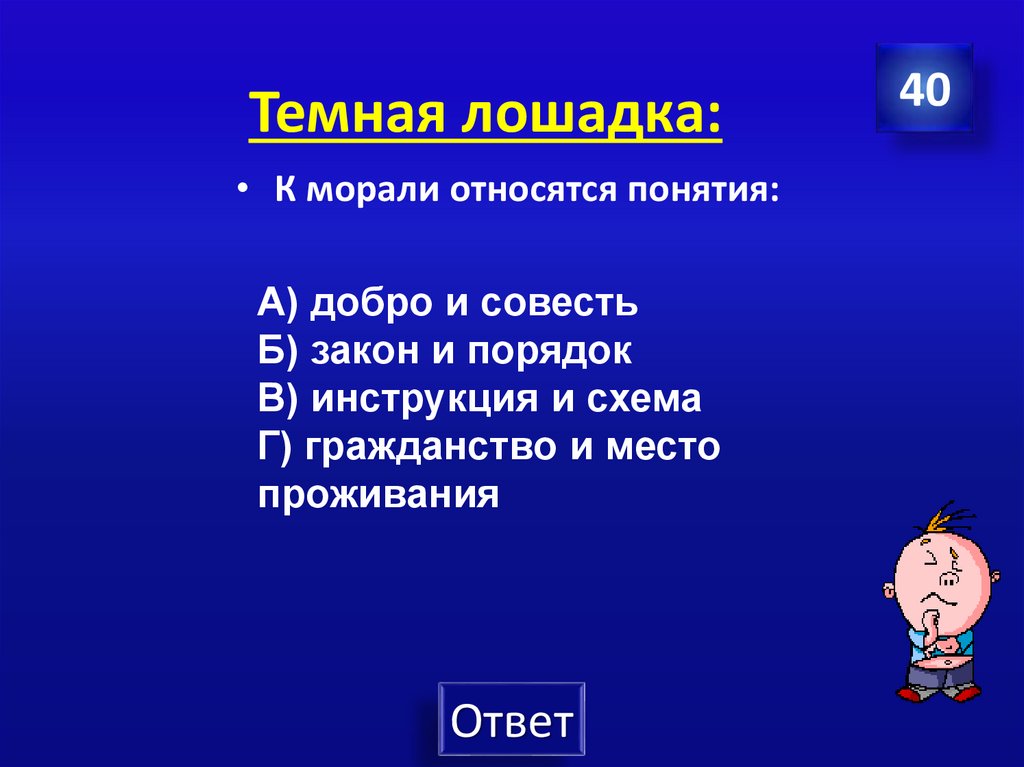 40

Темная лошадка:

• К морали относятся понятия:

А) добро и совесть
Б) закон и порядок
В) инструкция и схема
Г) гражданство и место проживания

Ответ